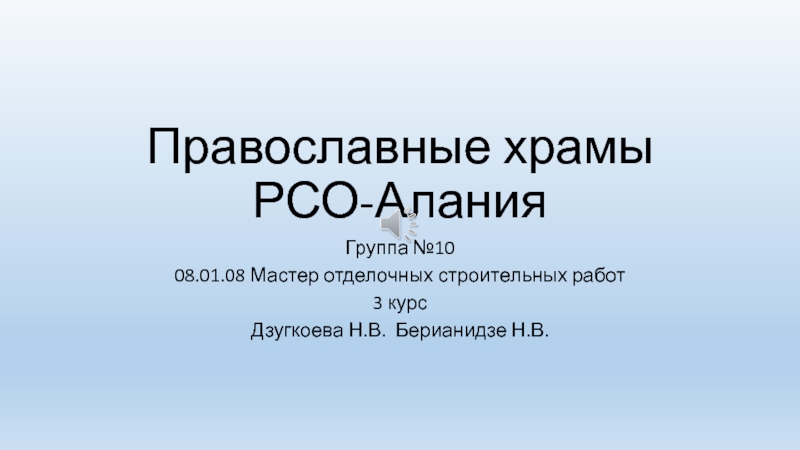 Православные храмы РСО-Алания

Группа №10

08.01.08 Мастер отделочных строительных работ

3 курс

Дзугкоева Н.В. Берианидзе Н.В.